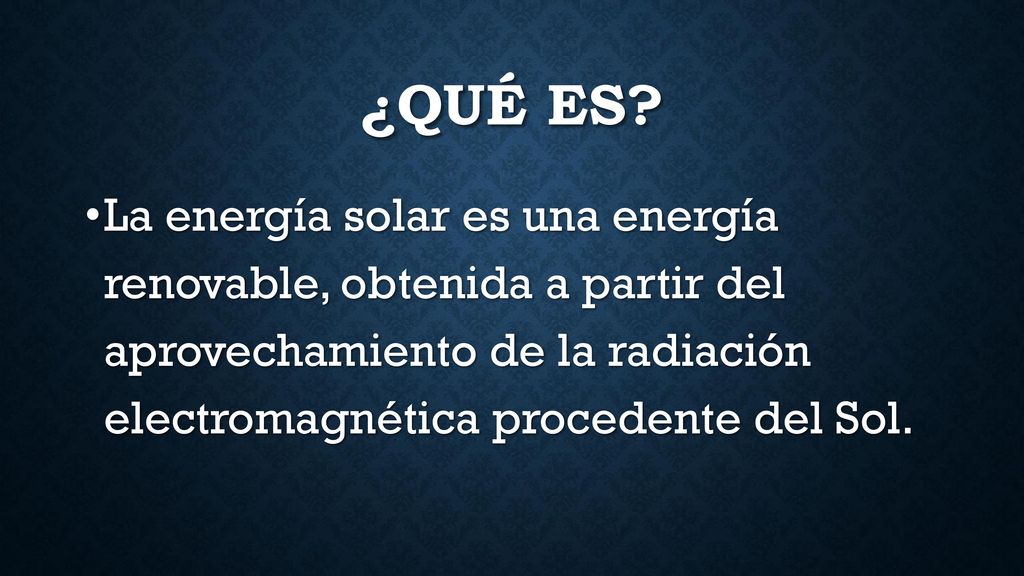 ¿QUÉ ES?

•La energía solar es una energía renovable, obtenida a partir del aprovechamiento de la radiación electromagnética procedente del Sol.